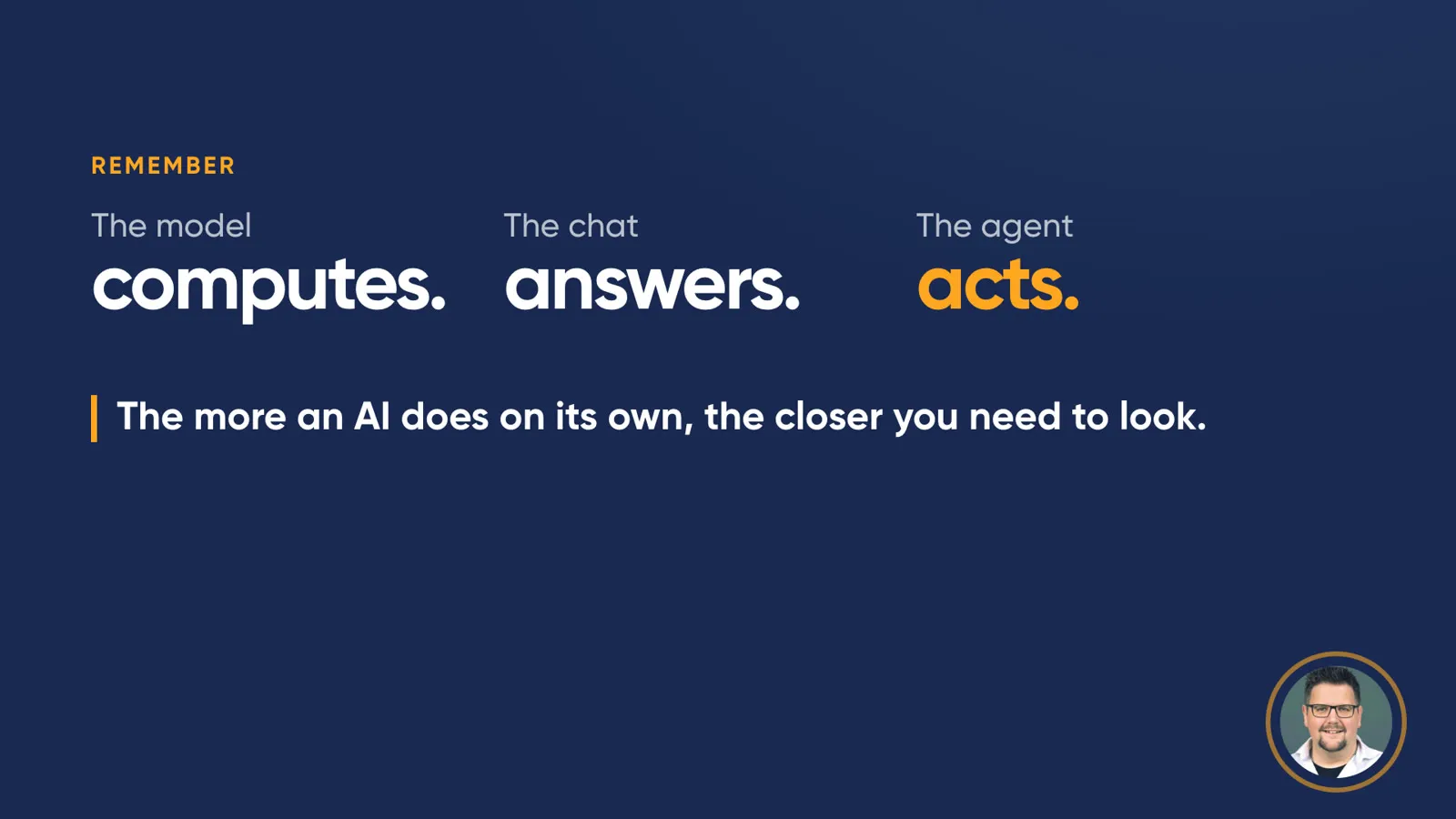 REMEMBER

The model
computes.

The chat
answers.

The agent
acts.

The more an AI does on its own, the closer you need to look.